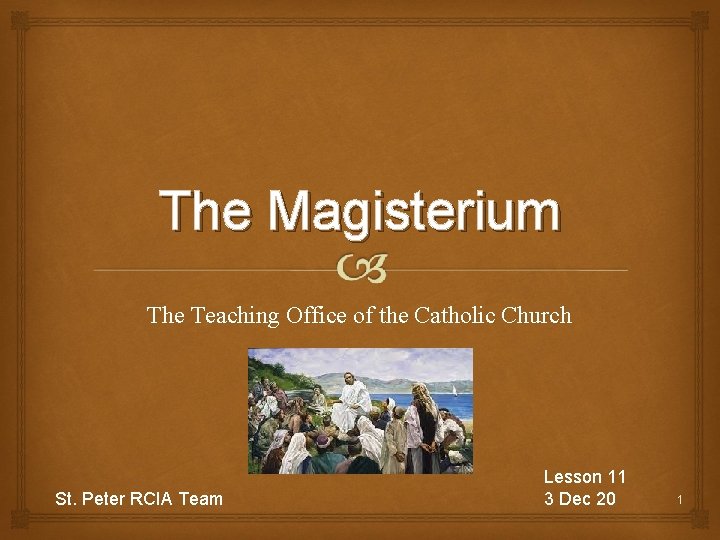 The Magisterium

The Teaching Office of the Catholic Church

St. Peter RCIA Team

Lesson 11
3 Dec 20

1